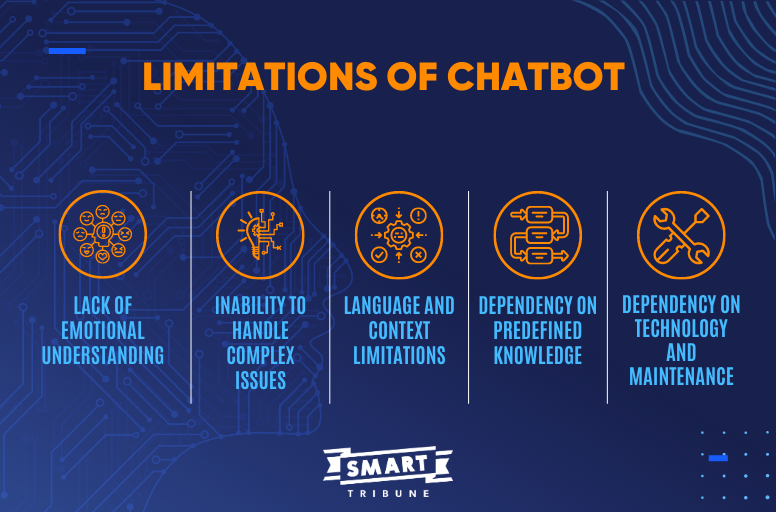 LIMITATIONS OF CHATBOT

LACK OF EMOTIONAL UNDERSTANDING

INABILITY TO HANDLE COMPLEX ISSUES

LANGUAGE AND CONTEXT LIMITATIONS

DEPENDENCY ON PREDEFINED KNOWLEDGE

DEPENDENCY ON TECHNOLOGY AND MAINTENANCE

SMART
TRIBUNE